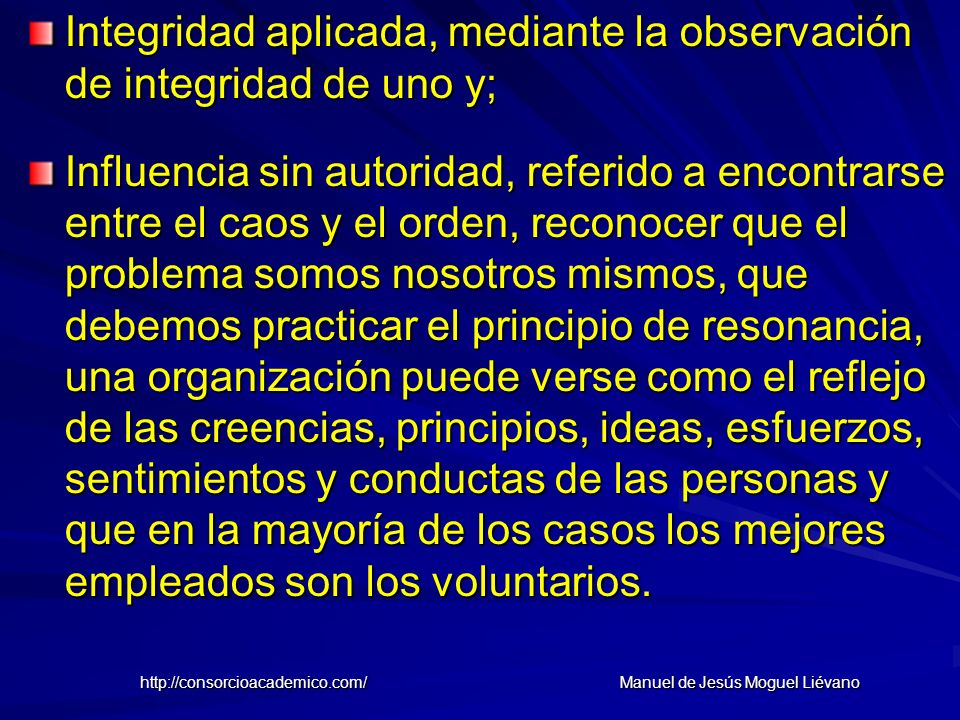 Integridad aplicada, mediante la observación de integridad de uno y;

Influencia sin autoridad, referido a encontrarse entre el caos y el orden, reconocer que el problema somos nosotros mismos, que debemos practicar el principio de resonancia, una organización puede verse como el reflejo de las creencias, principios, ideas, esfuerzos, sentimientos y conductas de las personas y que en la mayoría de los casos los mejores empleados son los voluntarios.

http://consorcioacademico.com/

Manuel de Jesús Moguel Liévano